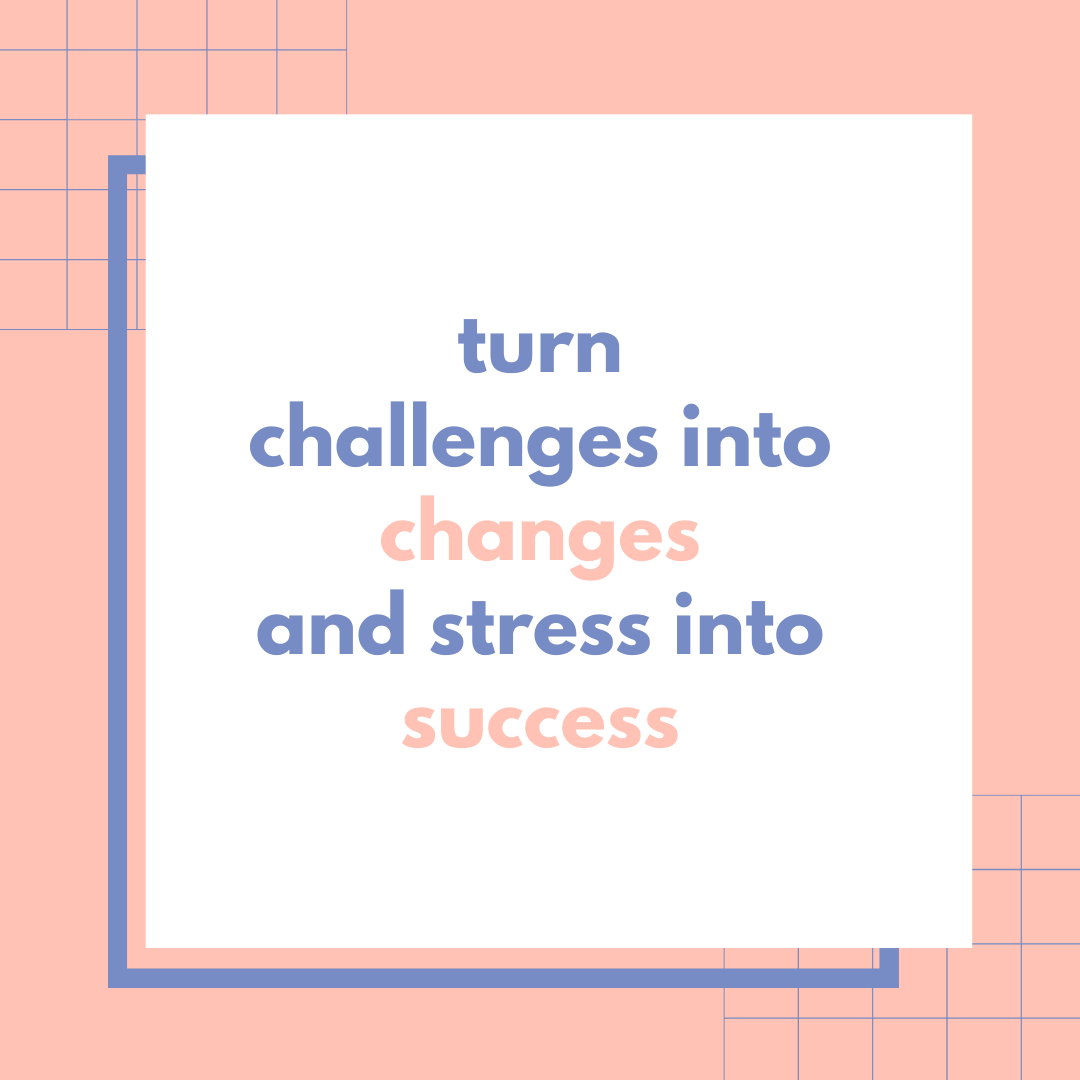 turn
challenges into
changes
and stress into
success